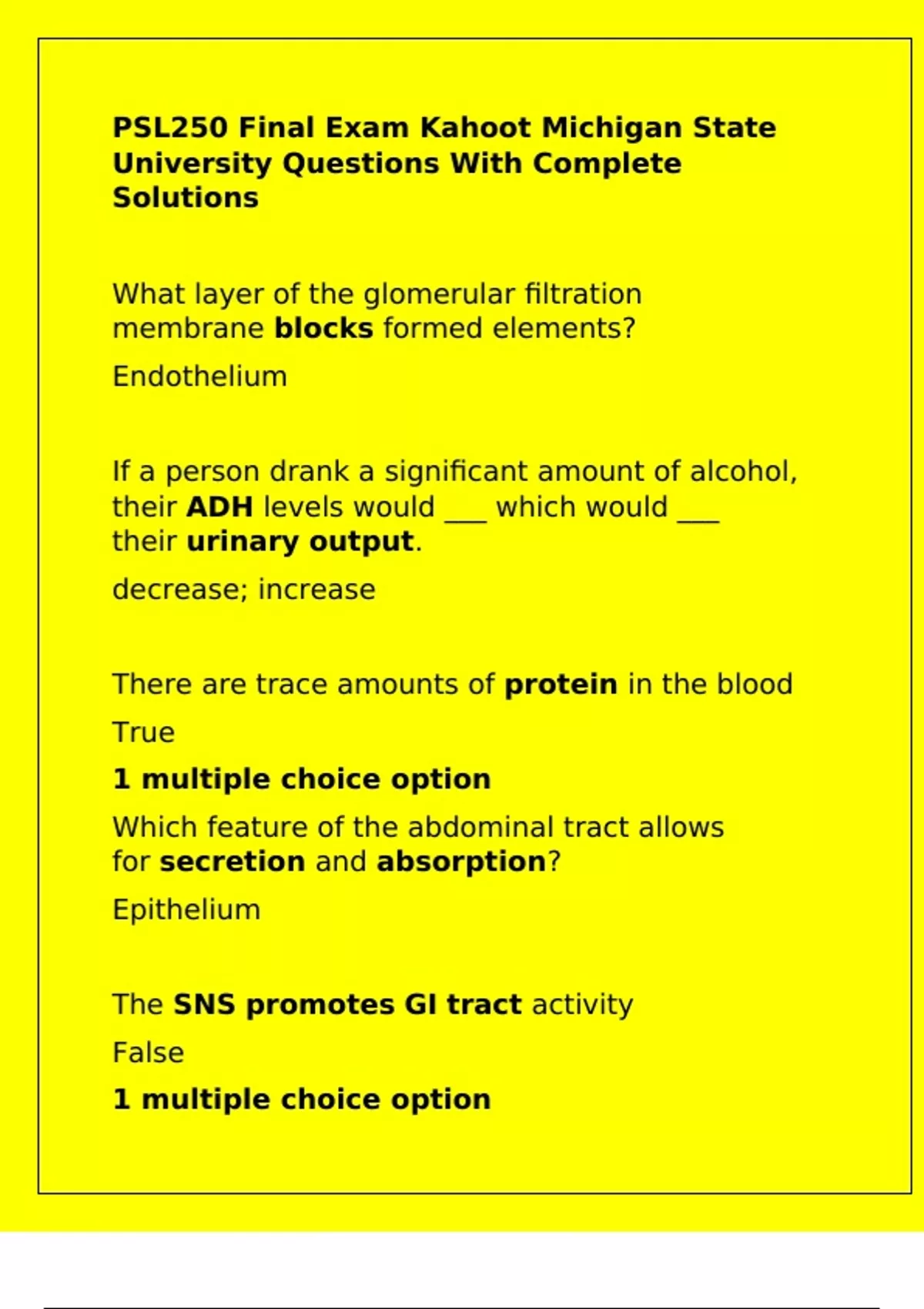 PSL250 Final Exam Kahoot Michigan State University Questions With Complete Solutions

What layer of the glomerular filtration membrane blocks formed elements?

Endothelium

If a person drank a significant amount of alcohol, their ADH levels would ___ which would ___ their urinary output.

decrease; increase

There are trace amounts of protein in the blood

True

1 multiple choice option

Which feature of the abdominal tract allows for secretion and absorption?

Epithelium

The SNS promotes GI tract activity

False

1 multiple choice option